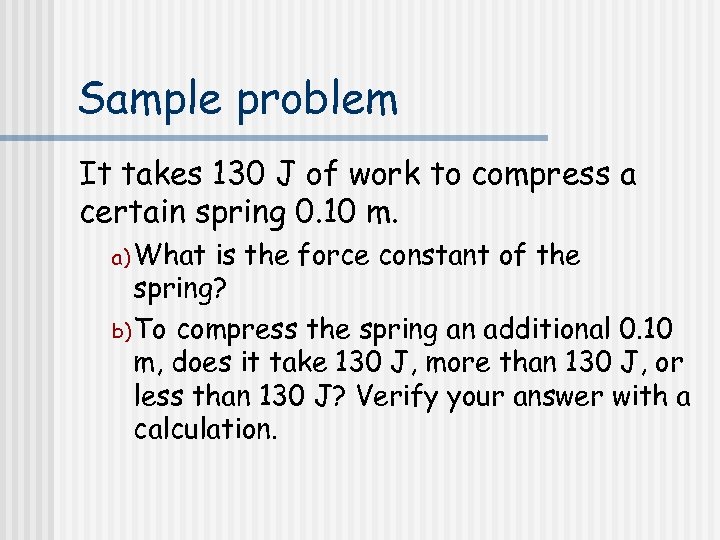 Sample problem

It takes 130 J of work to compress a certain spring 0.10 m.

a) What is the force constant of the spring?

b) To compress the spring an additional 0.10 m, does it take 130 J, more than 130 J, or less than 130 J? Verify your answer with a calculation.